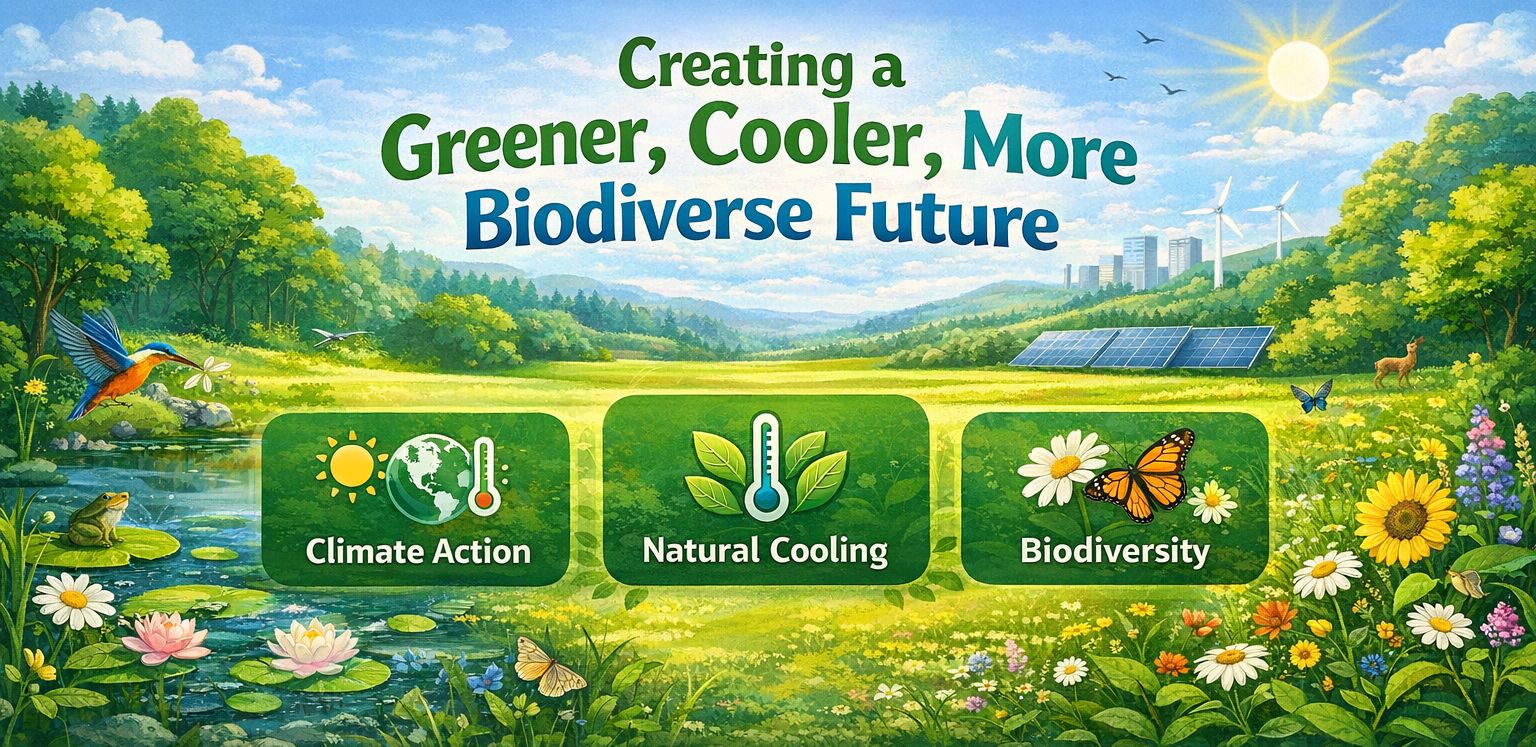 Creating a Greener, Cooler, More Biodiverse Future

Climate Action

Natural Cooling

Biodiversity